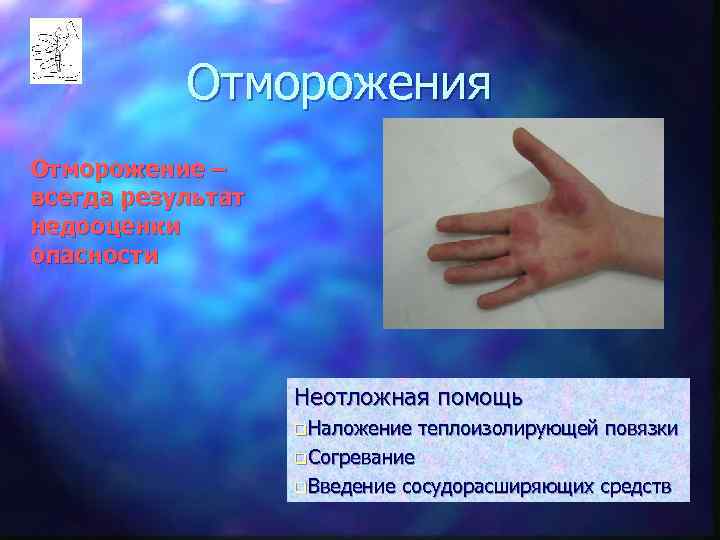 Отморожения

Отморожение – всегда результат недооценки опасности

Неотложная помощь
Наложение теплоизолирующей повязки
Согревание
Введение сосудорасширяющих средств